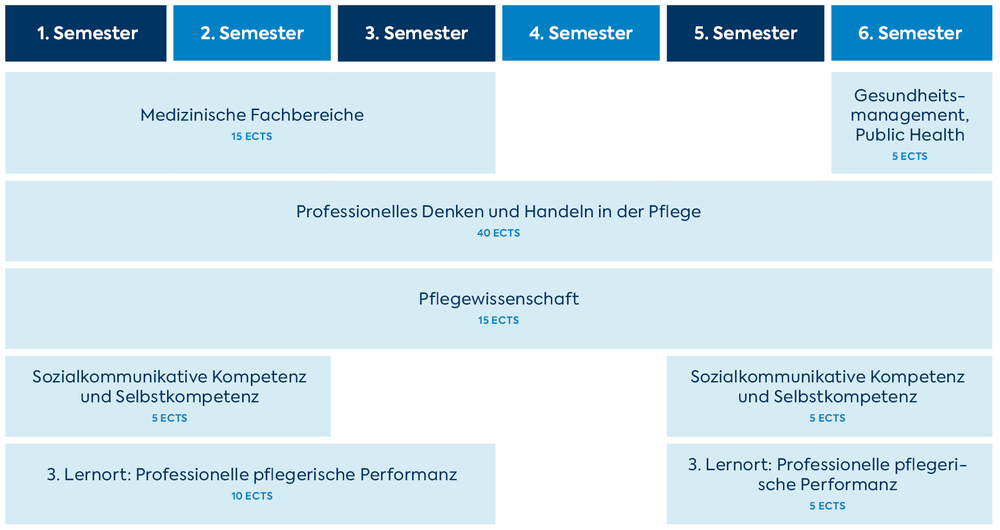 1. Semester
2. Semester
3. Semester
4. Semester
5. Semester
6. Semester

Medizinische Fachbereiche
15 ECTS

Gesundheitsmanagement, Public Health
5 ECTS

Professionelles Denken und Handeln in der Pflege
40 ECTS

Pflegewissenschaft
15 ECTS

Sozialkommunikative Kompetenz und Selbstkompetenz
5 ECTS

Sozialkommunikative Kompetenz und Selbstkompetenz
5 ECTS

3. Lernort: Professionelle pflegerische Performanz
10 ECTS

3. Lernort: Professionelle pflegerische Performanz
5 ECTS